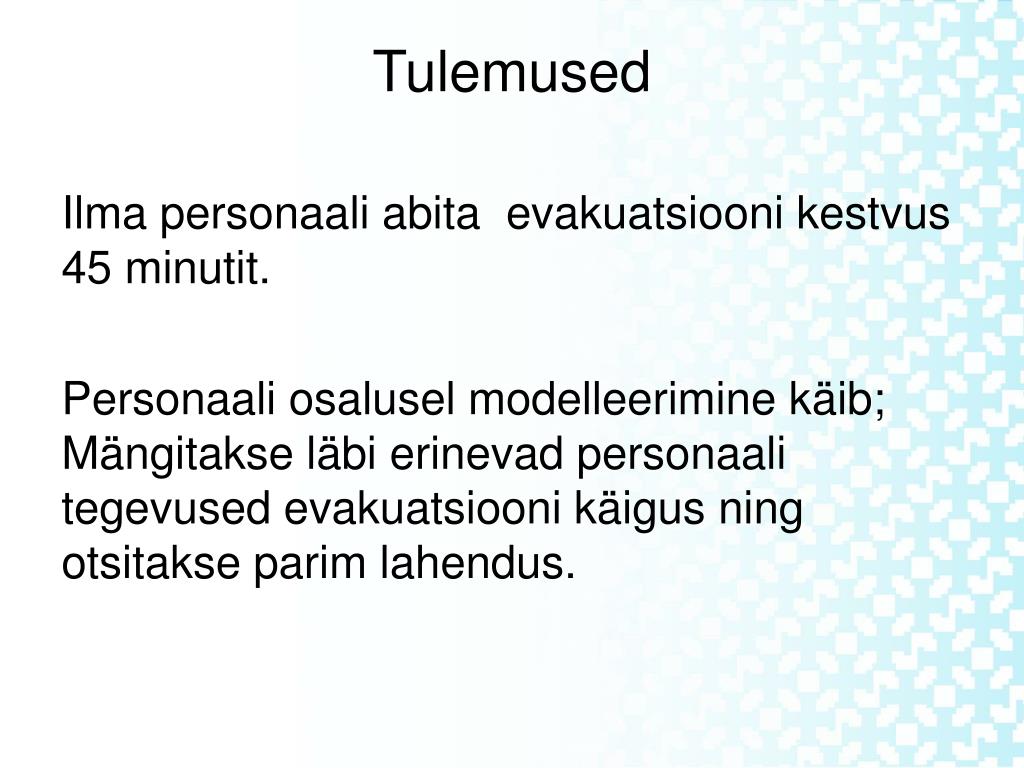 Tulemused

Ilma personaali abita  evakuatsiooni kestvus 45 minutit.

Personaali osalusel modelleerimine käib; Mängitakse läbi erinevad personaali tegevused evakuatsiooni käigus ning otsitakse parim lahendus.